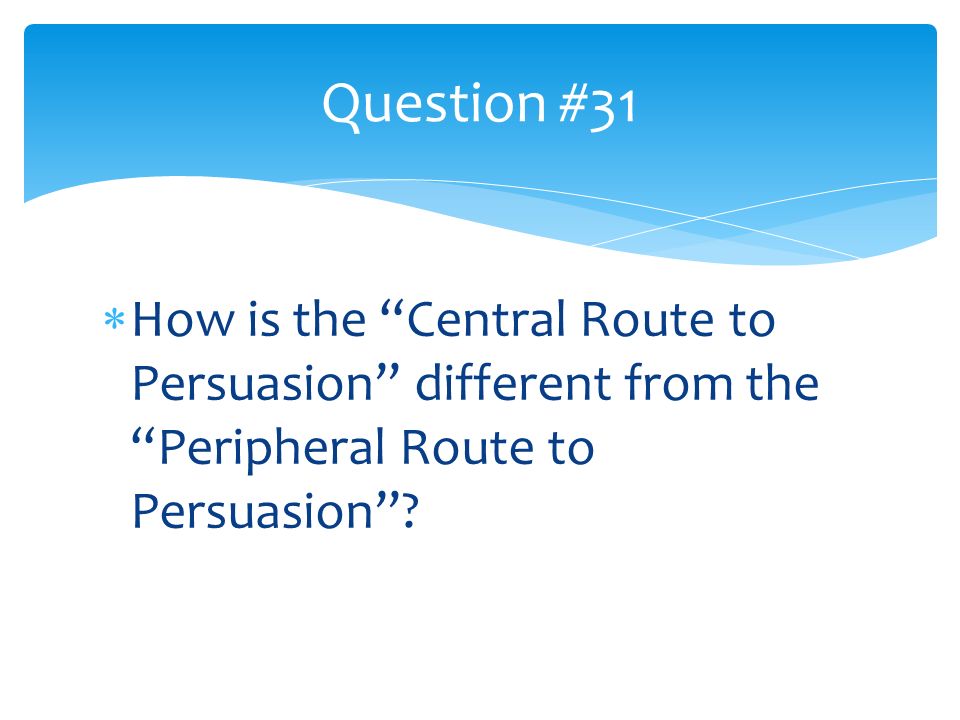 Question #31

* How is the “Central Route to Persuasion” different from the “Peripheral Route to Persuasion”?